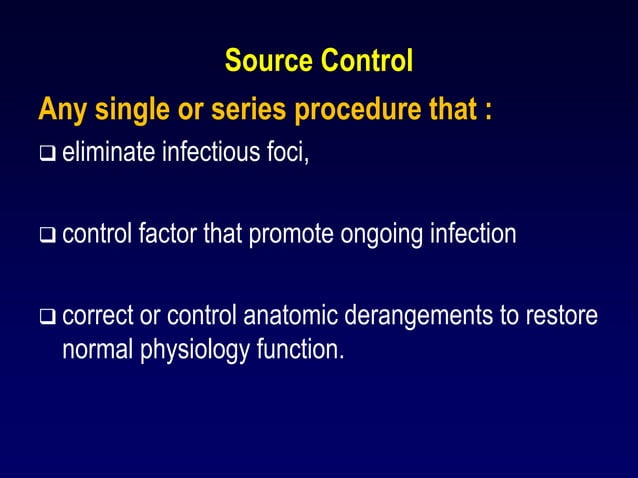 Source Control

Any single or series procedure that :

❑ eliminate infectious foci,

❑ control factor that promote ongoing infection

❑ correct or control anatomic derangements to restore normal physiology function.